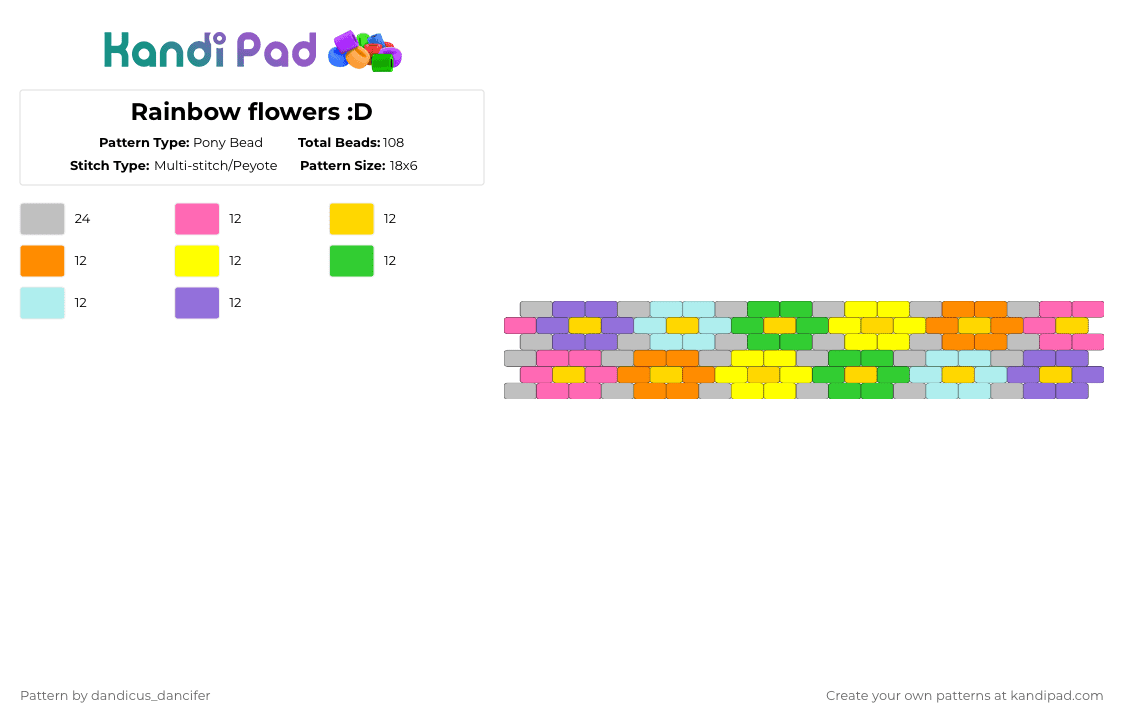 Kandi Pad

Rainbow flowers :D

Pattern Type: Pony Bead
Total Beads: 108
Stitch Type: Multi-stitch/Peyote
Pattern Size: 18x6

24
12
12
12
12
12
12
12

Pattern by dandicus_dancifer

Create your own patterns at kandipad.com